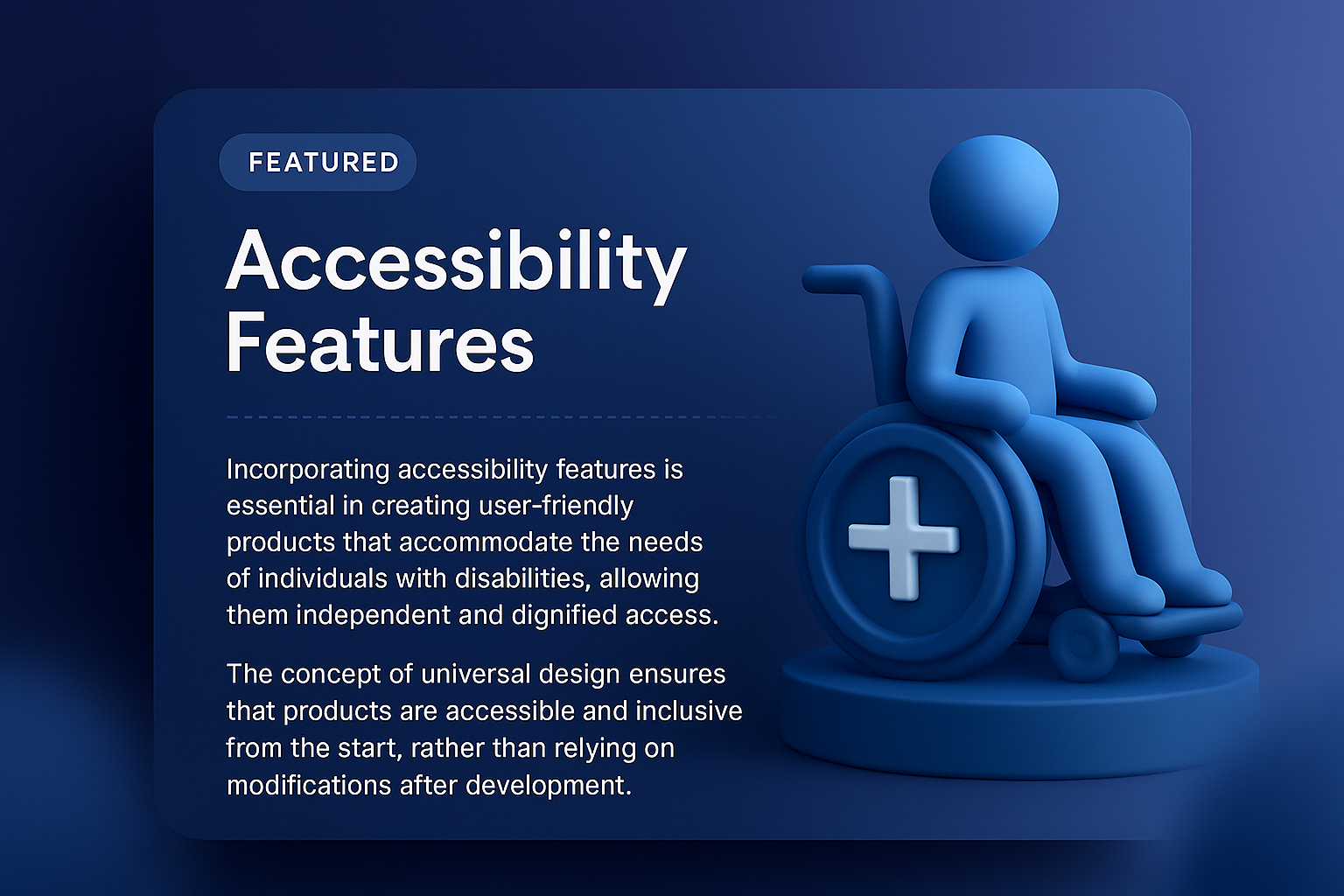 FEATURED

Accessibility Features

Incorporating accessibility features is essential in creating user-friendly products that accommodate the needs of individuals with disabilities, allowing them independent and dignified access.

The concept of universal design ensures that products are accessible and inclusive from the start, rather than relying on modifications after development.